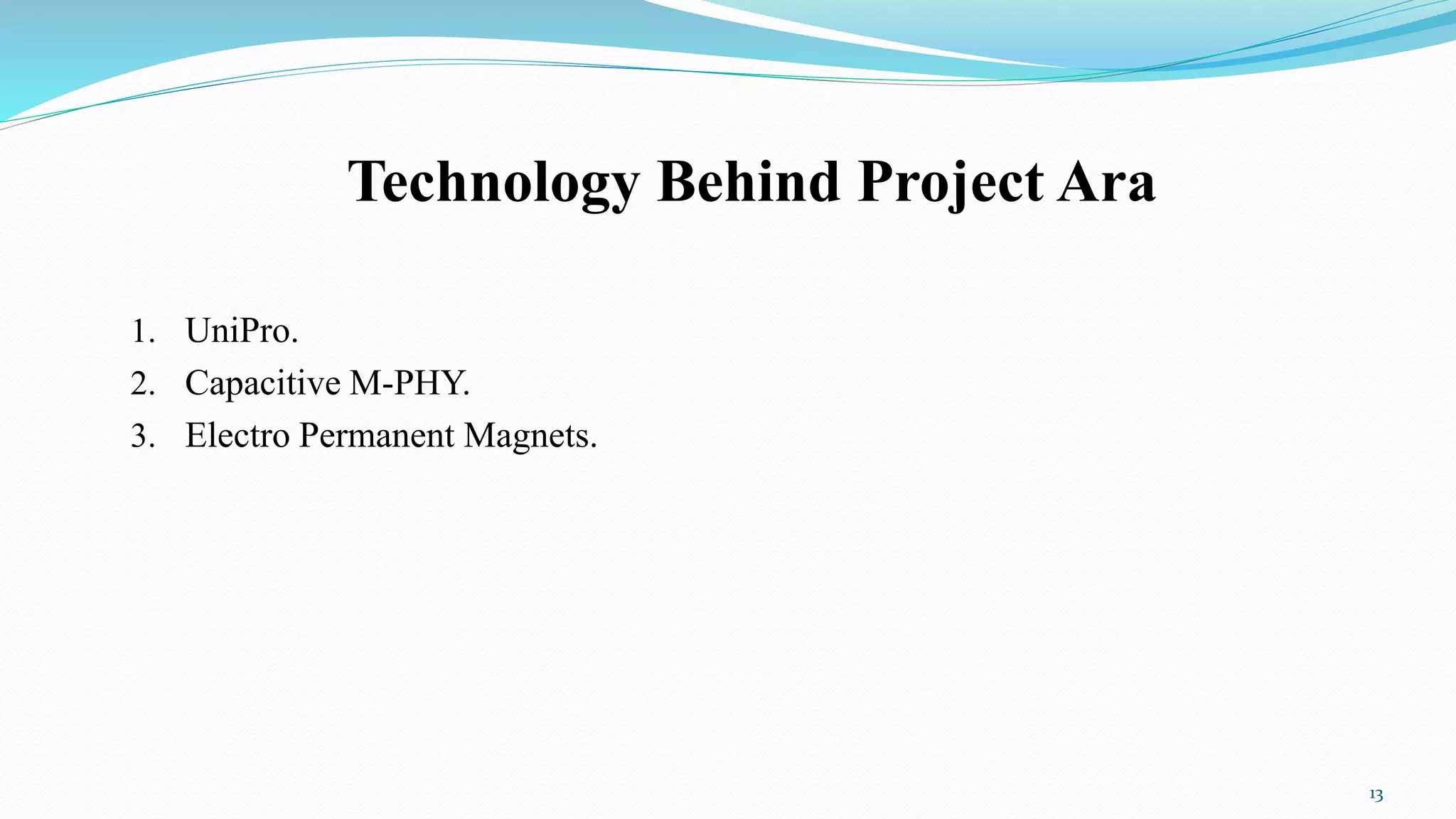 Technology Behind Project Ara

1. UniPro.
2. Capacitive M-PHY.
3. Electro Permanent Magnets.

13